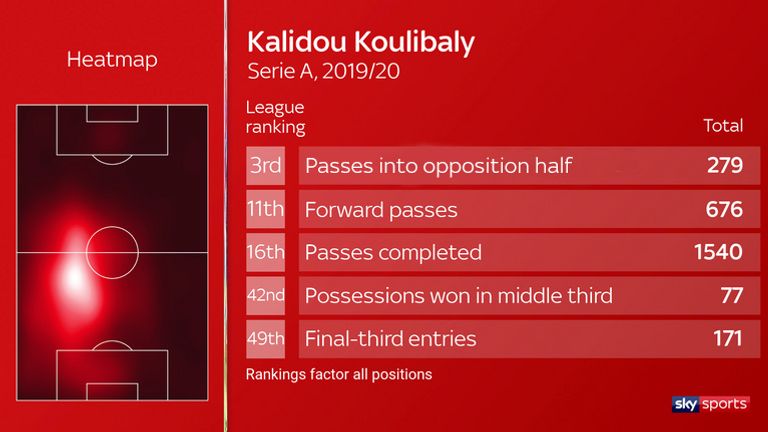 Heatmap

Kalidou Koulibaly
Serie A, 2019/20

| League ranking | | Total |
|---|---|---|
| 3rd | Passes into opposition half | 279 |
| 11th | Forward passes | 676 |
| 16th | Passes completed | 1540 |
| 42nd | Possessions won in middle third | 77 |
| 49th | Final-third entries | 171 |

Rankings factor all positions

sky sports